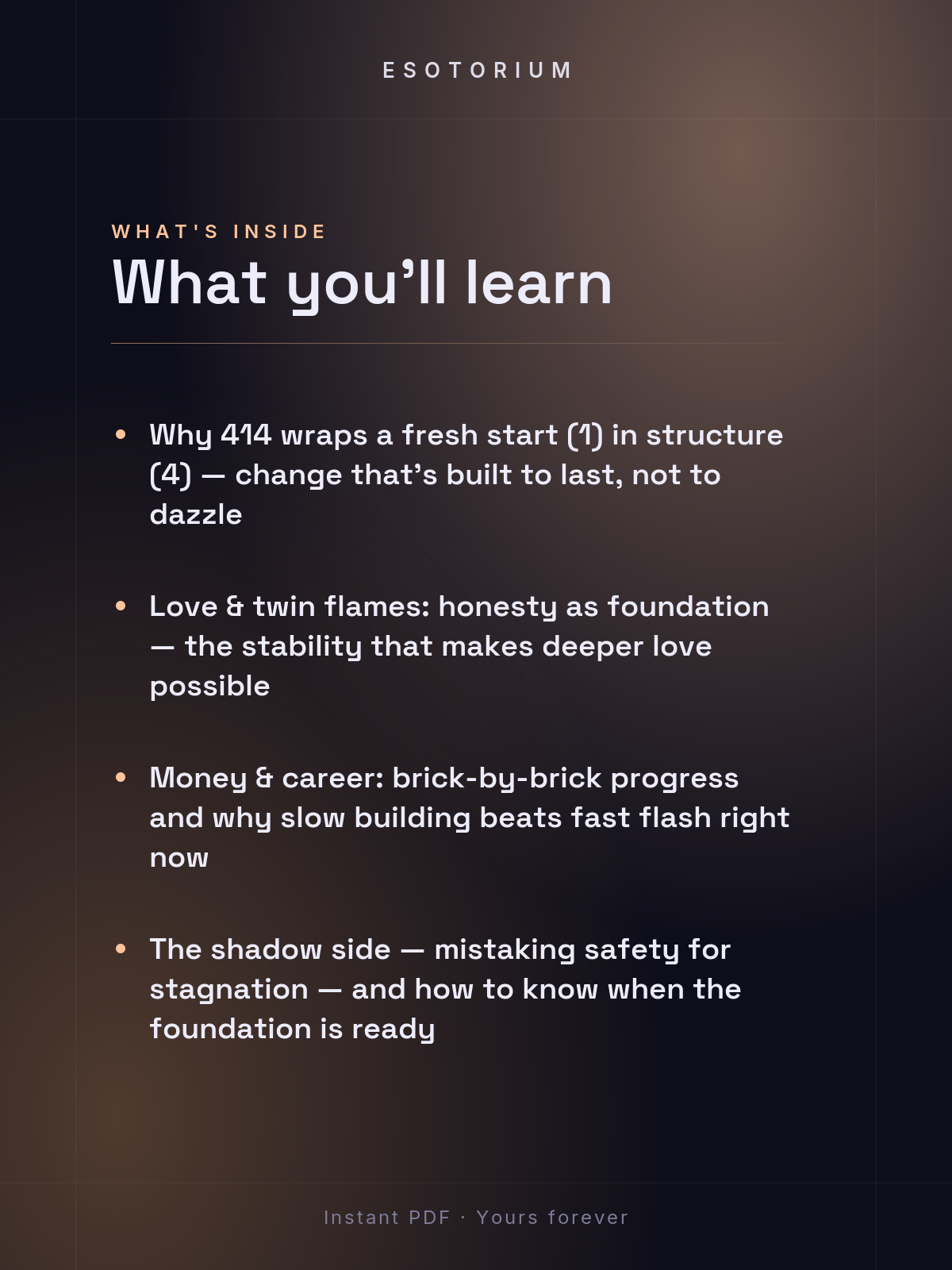 ESOTORIUM

WHAT'S INSIDE

What you'll learn

• Why 414 wraps a fresh start (1) in structure (4) — change that's built to last, not to dazzle

• Love & twin flames: honesty as foundation — the stability that makes deeper love possible

• Money & career: brick-by-brick progress and why slow building beats fast flash right now

• The shadow side — mistaking safety for stagnation — and how to know when the foundation is ready

Instant PDF · Yours forever